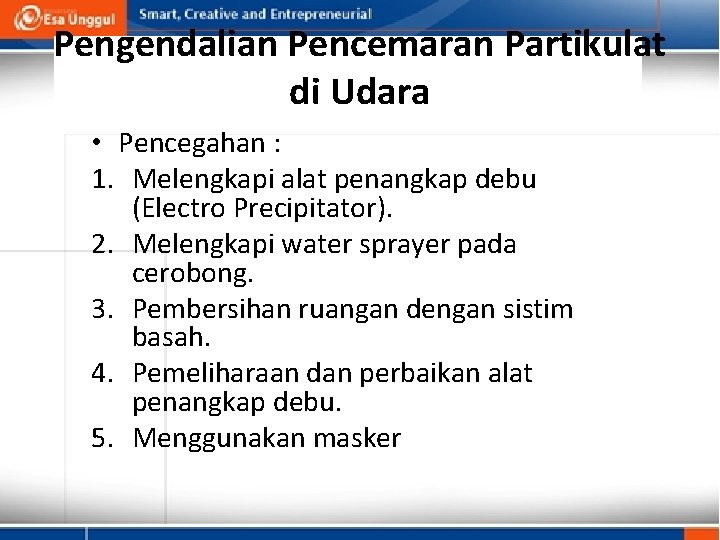 Esa Unggul Smart, Creative and Entrepreneurial

Pengendalian Pencemaran Partikulat di Udara

• Pencegahan :
1. Melengkapi alat penangkap debu (Electro Precipitator).
2. Melengkapi water sprayer pada cerobong.
3. Pembersihan ruangan dengan sistim basah.
4. Pemeliharaan dan perbaikan alat penangkap debu.
5. Menggunakan masker